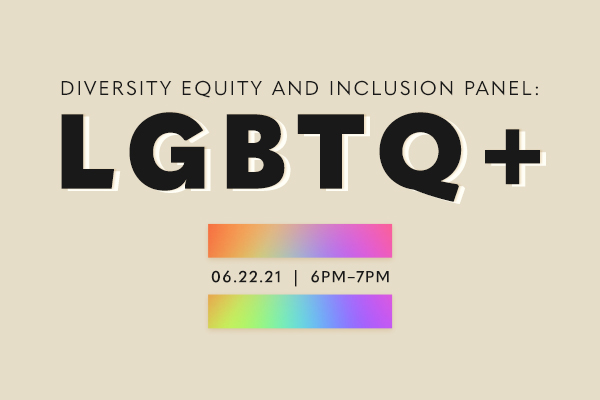 DIVERSITY EQUITY AND INCLUSION PANEL:

LGBTQ+

06.22.21 | 6PM–7PM